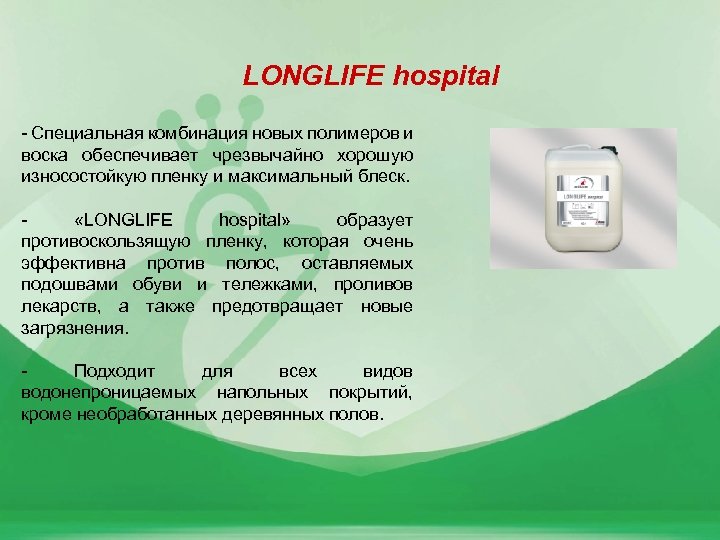 LONGLIFE hospital

- Специальная комбинация новых полимеров и воска обеспечивает чрезвычайно хорошую износостойкую пленку и максимальный блеск.

- «LONGLIFE hospital» образует противоскользящую пленку, которая очень эффективна против полос, оставляемых подошвами обуви и тележками, проливов лекарств, а также предотвращает новые загрязнения.

- Подходит для всех видов водонепроницаемых напольных покрытий, кроме необработанных деревянных полов.

LONGLIFE hospital